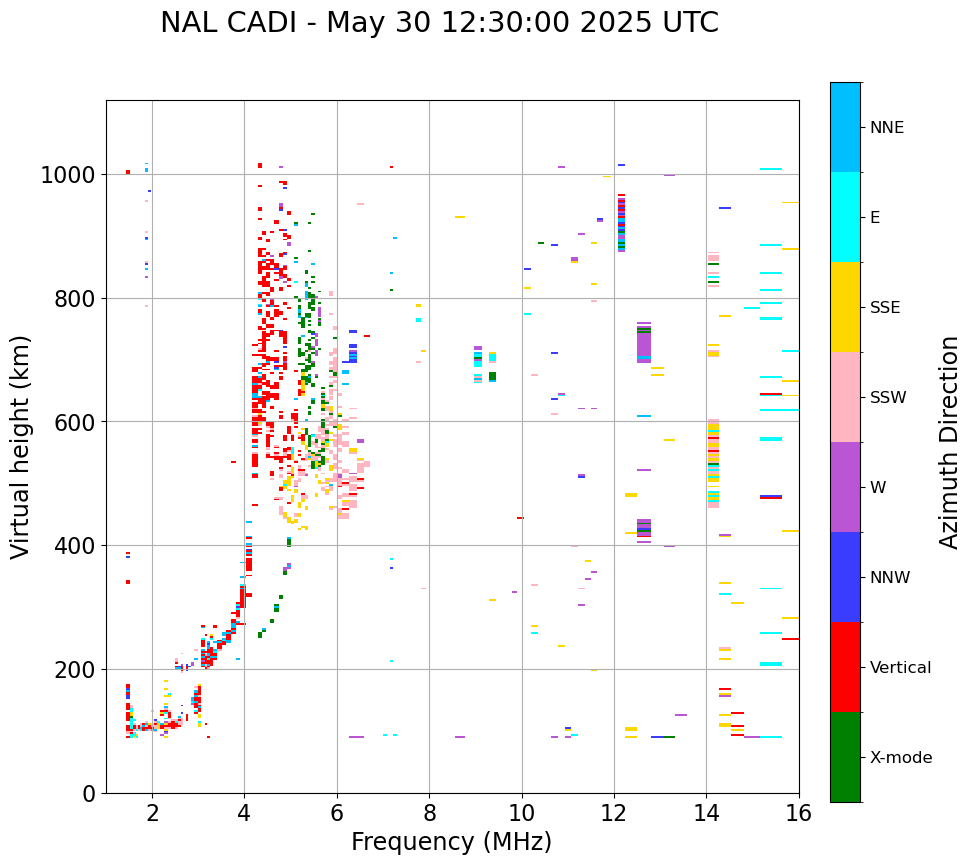 NAL CADI - May 30 12:30:00 2025 UTC

Virtual height (km)

1000
800
600
400
200
0

2
4
6
8
10
12
14
16

Frequency (MHz)

NNE
E
SSE
SSW
W
NNW
Vertical
X-mode

Azimuth Direction